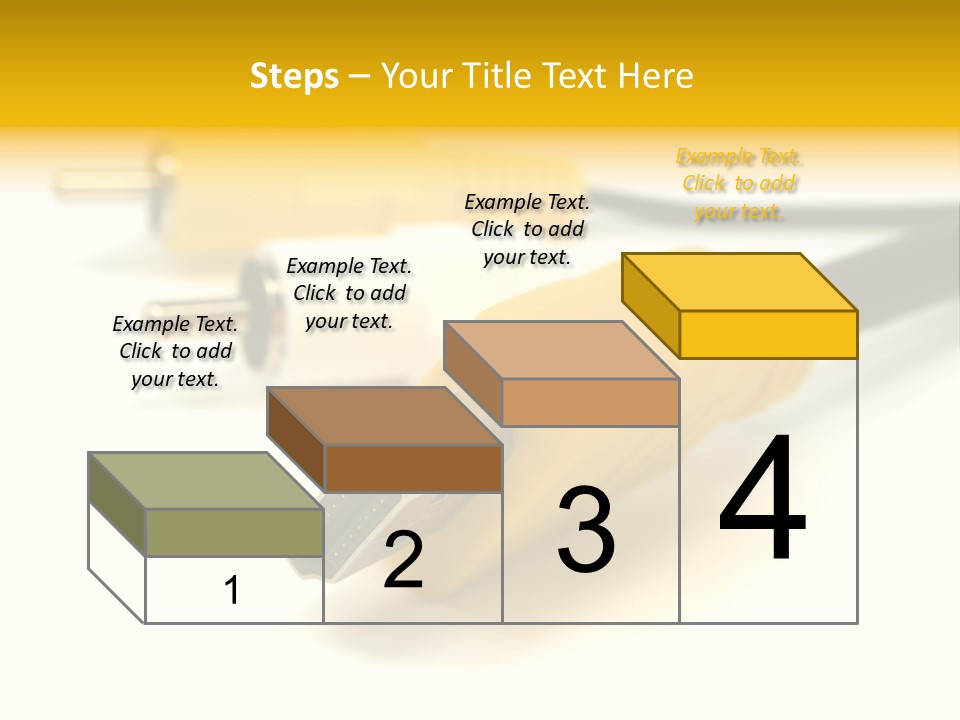 Steps – Your Title Text Here

Example Text. Click to add your text.

Example Text. Click to add your text.

Example Text. Click to add your text.

Example Text. Click to add your text.

1

2

3

4